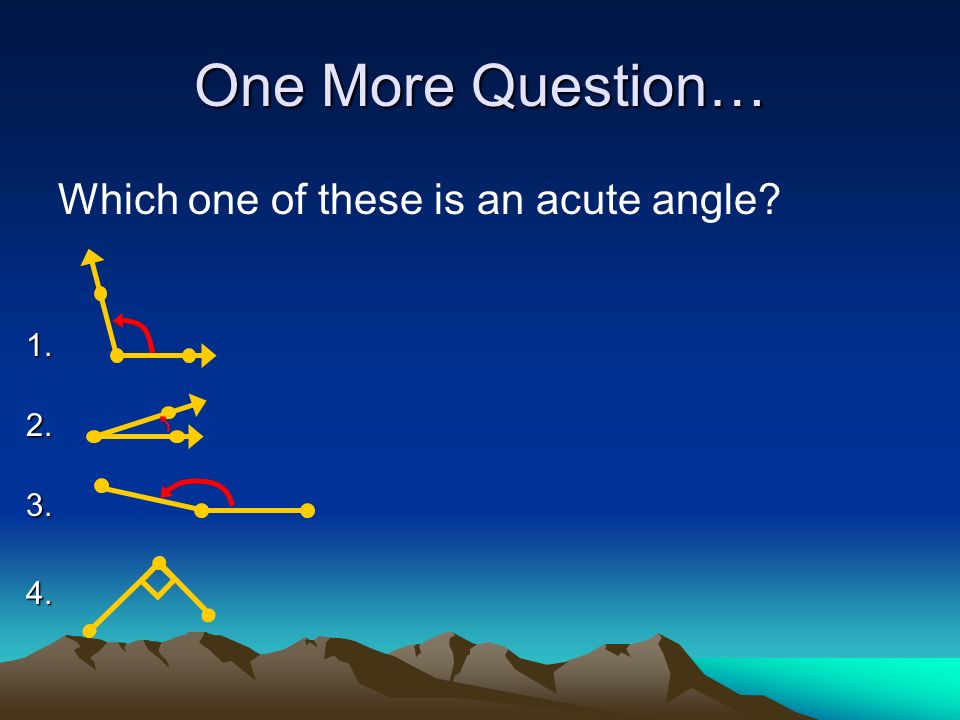 One More Question…

Which one of these is an acute angle?

1.

2.

3.

4.